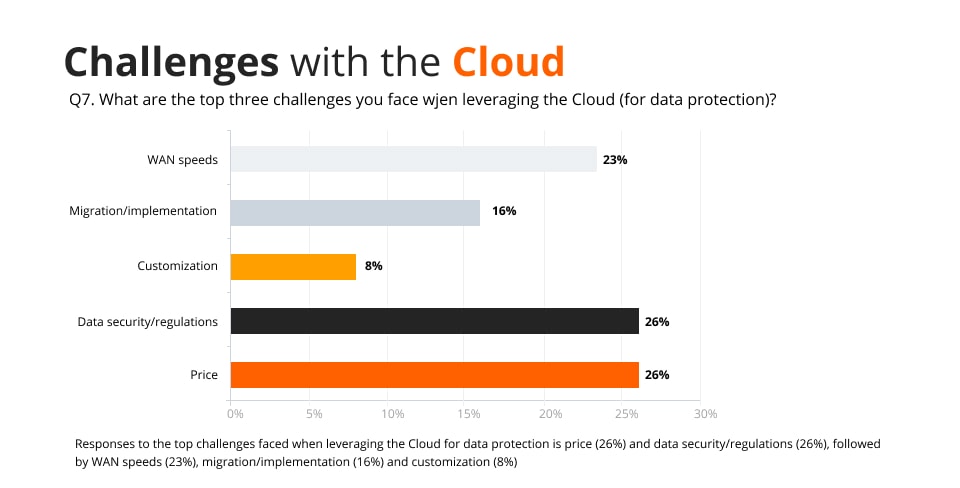 Challenges with the Cloud

Q7. What are the top three challenges you face wjen leveraging the Cloud (for data protection)?

WAN speeds 23%
Migration/implementation 16%
Customization 8%
Data security/regulations 26%
Price 26%

0% 5% 10% 15% 20% 25% 30%

Responses to the top challenges faced when leveraging the Cloud for data protection is price (26%) and data security/regulations (26%), followed by WAN speeds (23%), migration/implementation (16%) and customization (8%)